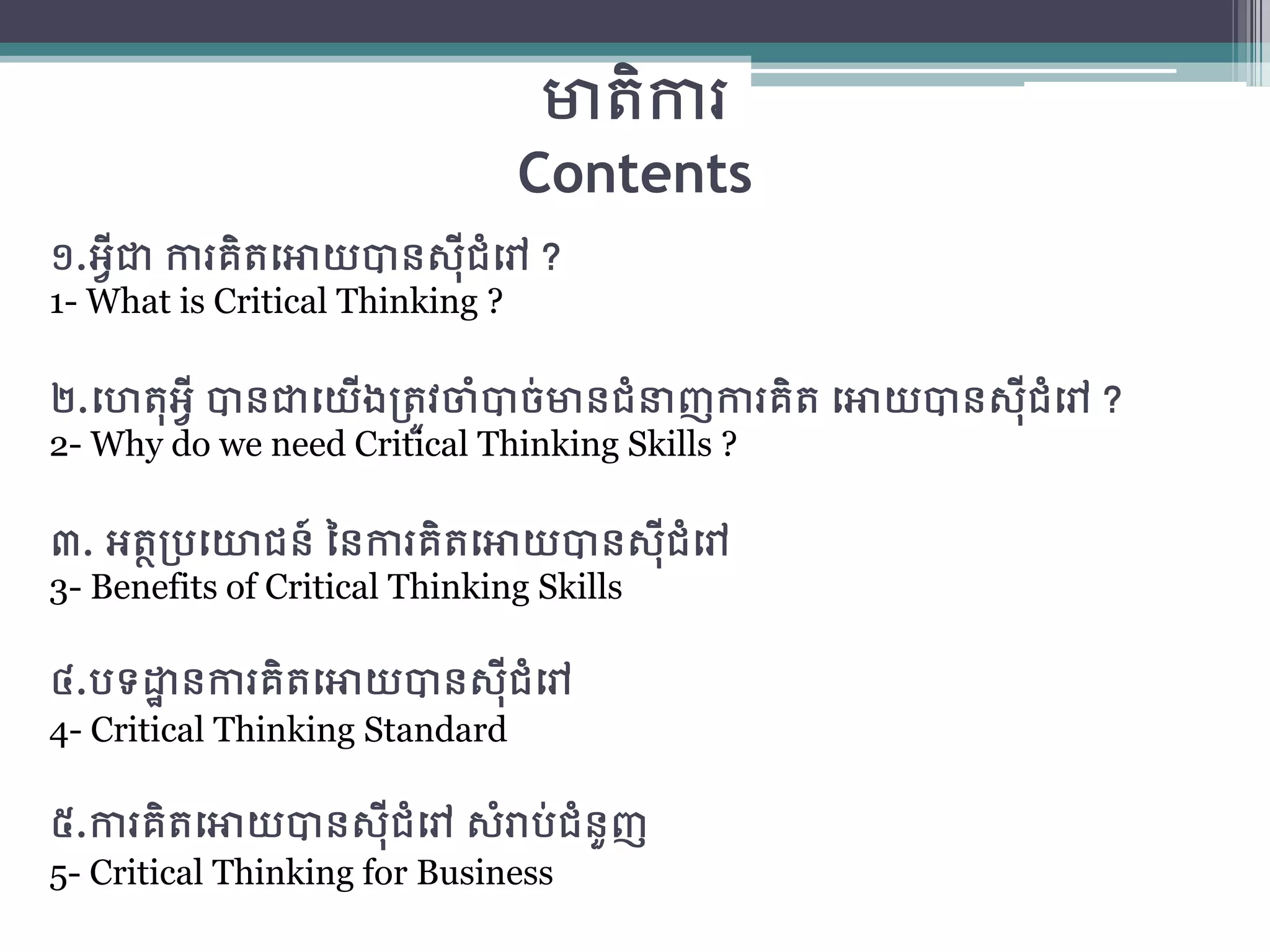 មាតិការ
Contents

១.អ្វីជា ការគិតអោយបានស៊ីជំរៅ ?
1- What is Critical Thinking ?

២.ហេតុអ្វី បានជាយើងត្រូវចាំបាច់មានជំនាញការគិត អោយបានស៊ីជំរៅ ?
2- Why do we need Critical Thinking Skills ?

៣. អត្ថប្រយោជន៍ នៃការគិតអោយបានស៊ីជំរៅ
3- Benefits of Critical Thinking Skills

៤.បទដ្ឋានការគិតអោយបានស៊ីជំរៅ
4- Critical Thinking Standard

៥.ការគិតអោយបានស៊ីជំរៅ សំរាប់ជំនួញ
5- Critical Thinking for Business